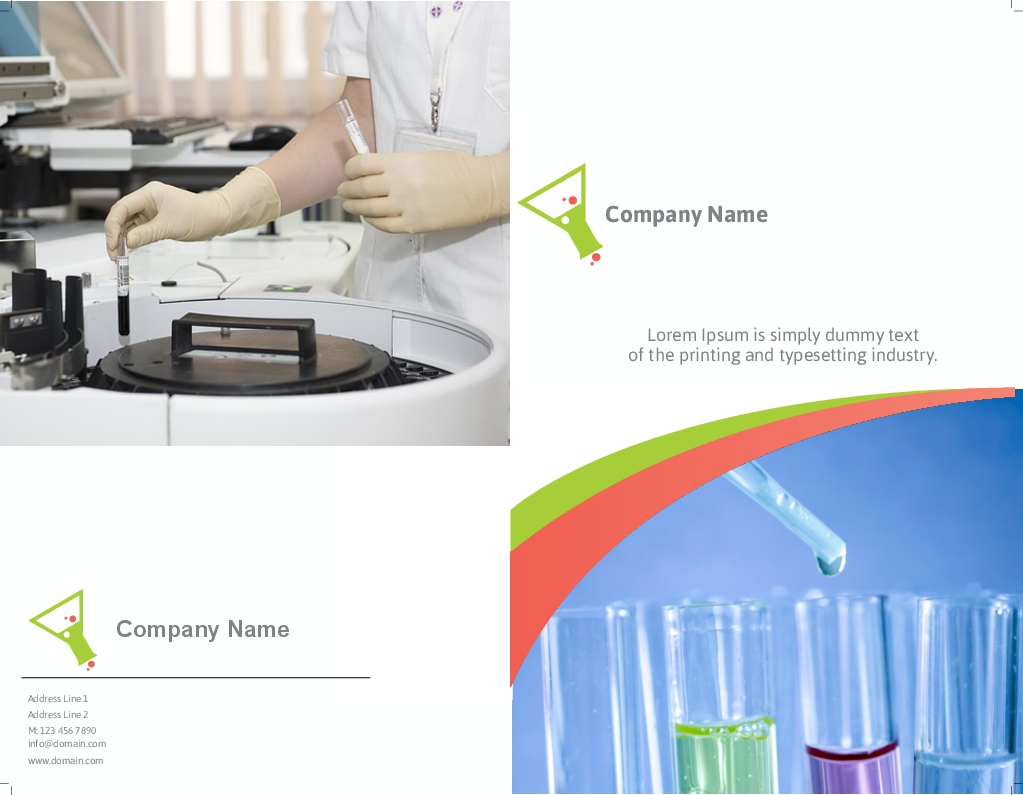 Company Name

Lorem Ipsum is simply dummy text of the printing and typesetting industry.

Company Name

Address Line 1
Address Line 2
M: 123 456 7890
info@domain.com
www.domain.com